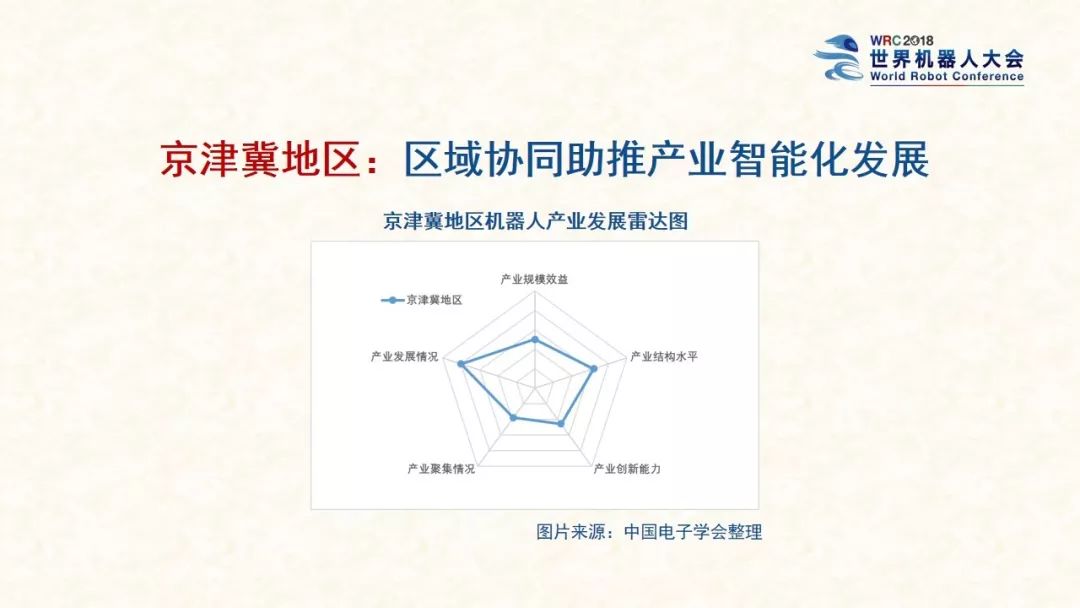 WRC 2018
世界机器人大会
World Robot Conference

京津冀地区：区域协同助推产业智能化发展

京津冀地区机器人产业发展雷达图

京津冀地区

产业规模效益
产业结构水平
产业创新能力
产业聚集情况
产业发展情况

图片来源：中国电子学会整理